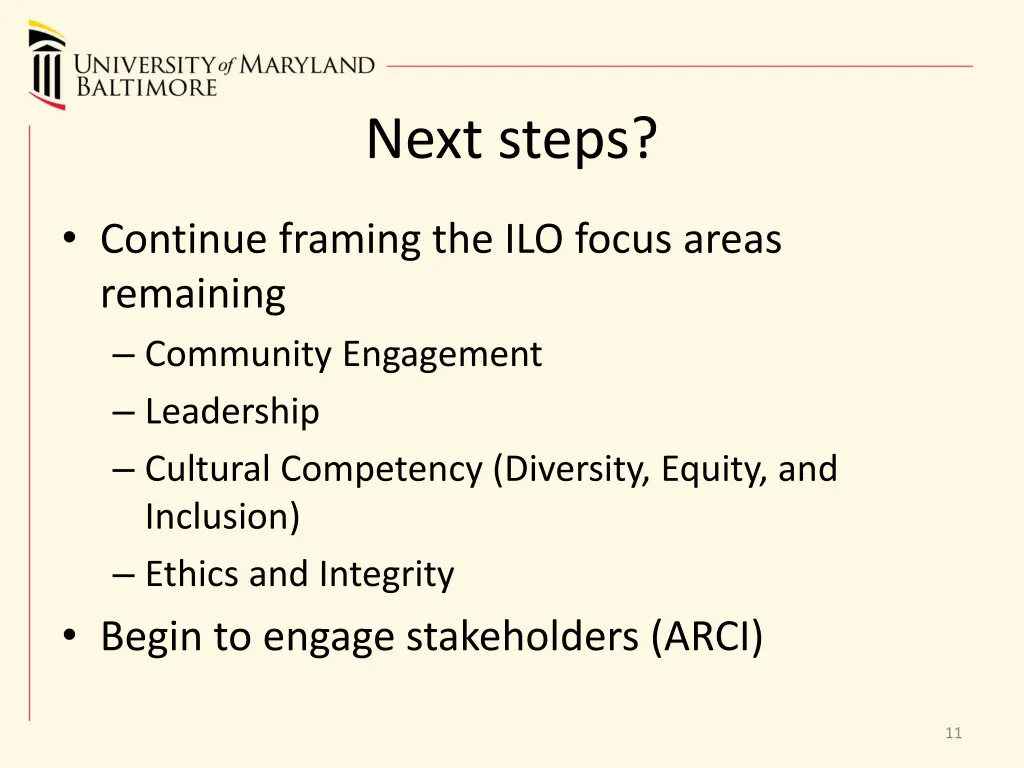 UNIVERSITY of MARYLAND BALTIMORE

Next steps?

• Continue framing the ILO focus areas remaining
– Community Engagement
– Leadership
– Cultural Competency (Diversity, Equity, and Inclusion)
– Ethics and Integrity
• Begin to engage stakeholders (ARCI)

11